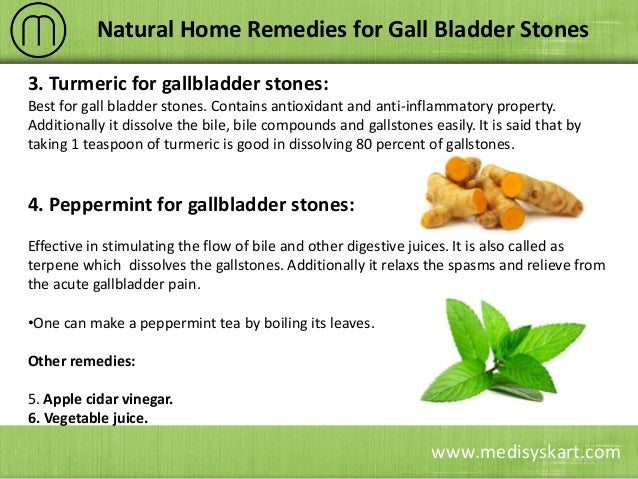 Natural Home Remedies for Gall Bladder Stones

3. Turmeric for gallbladder stones:
Best for gall bladder stones. Contains antioxidant and anti-inflammatory property. Additionally it dissolve the bile, bile compounds and gallstones easily. It is said that by taking 1 teaspoon of turmeric is good in dissolving 80 percent of gallstones.

4. Peppermint for gallbladder stones:

Effective in stimulating the flow of bile and other digestive juices. It is also called as terpene which dissolves the gallstones. Additionally it relaxs the spasms and relieve from the acute gallbladder pain.

•One can make a peppermint tea by boiling its leaves.

Other remedies:

5. Apple cidar vinegar.
6. Vegetable juice.

www.medisyskart.com